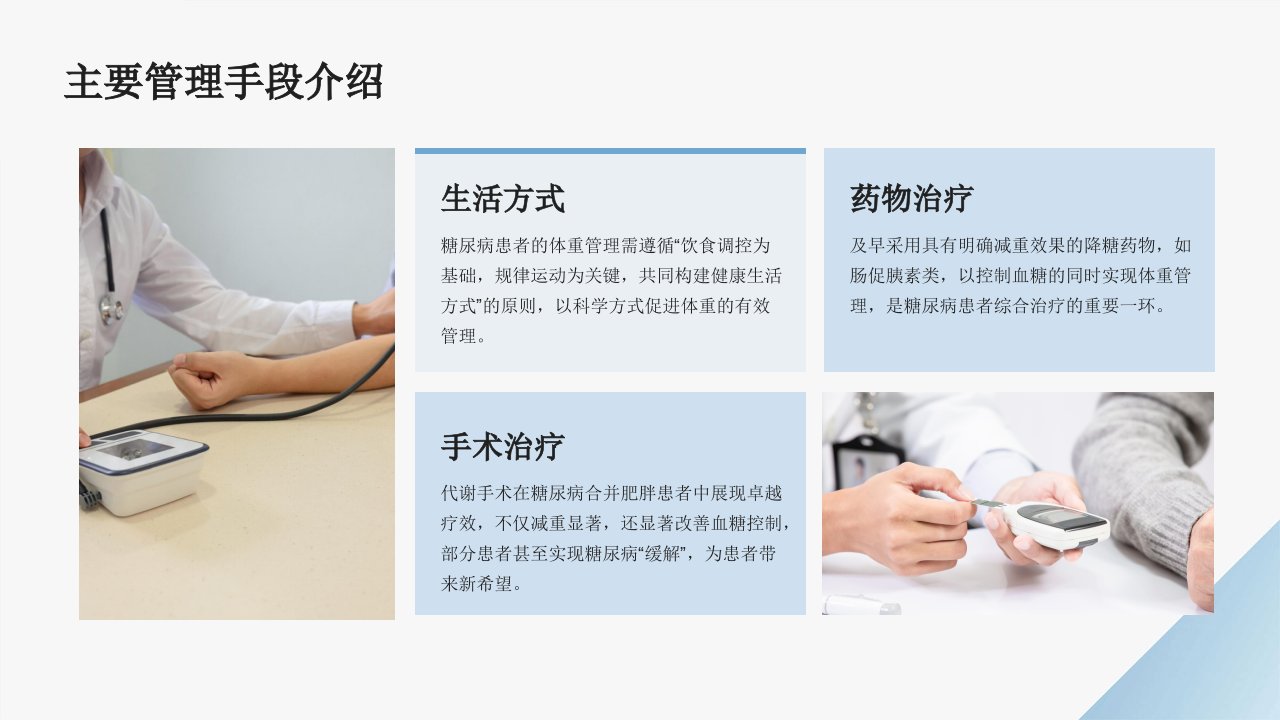 主要管理手段介绍

生活方式

糖尿病患者的体重管理需遵循“饮食调控为基础，规律运动为关键，共同构建健康生活方式”的原则，以科学方式促进体重的有效管理。

药物治疗

及早采用具有明确减重效果的降糖药物，如肠促胰素类，以控制血糖的同时实现体重管理，是糖尿病患者综合治疗的重要一环。

手术治疗

代谢手术在糖尿病合并肥胖患者中展现卓越疗效，不仅减重显著，还显著改善血糖控制，部分患者甚至实现糖尿病“缓解”，为患者带来新希望。